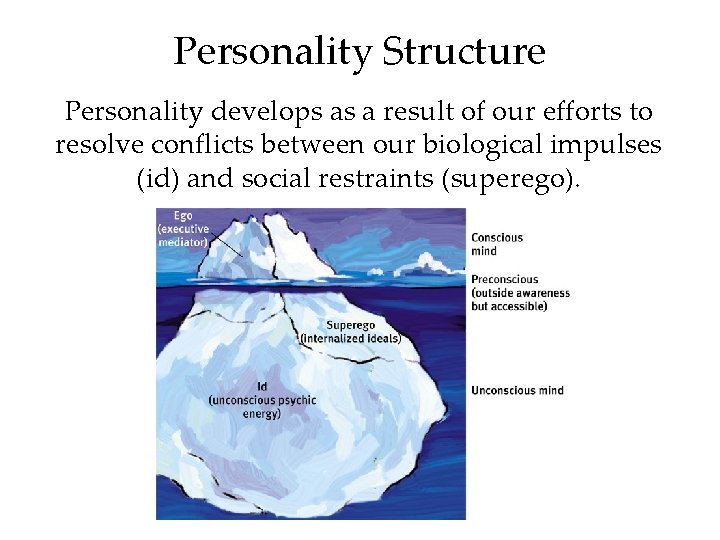 Personality Structure

Personality develops as a result of our efforts to resolve conflicts between our biological impulses (id) and social restraints (superego).

Ego (executive mediator)

Conscious mind

Preconscious (outside awareness but accessible)

Superego (internalized ideals)

Id (unconscious psychic energy)

Unconscious mind